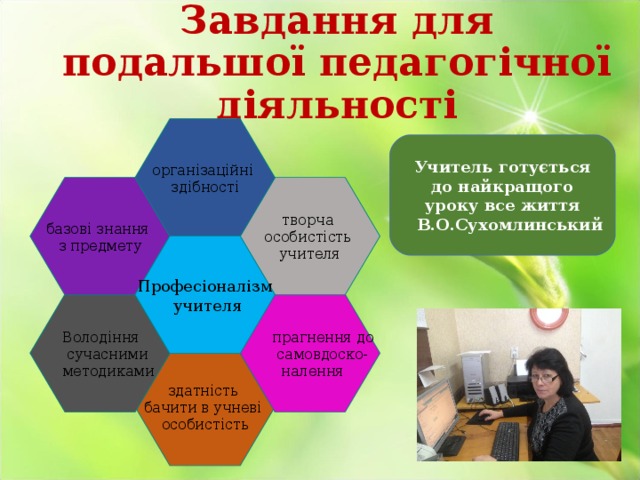 Завдання для подальшої педагогічної діяльності

організаційні здібності

базові знання з предмету

творча особистість учителя

Професіоналізм учителя

Володіння сучасними методиками

прагнення до самовдосконалення

здатність бачити в учневі особистість

Учитель готується до найкращого уроку все життя
В.О.Сухомлинський